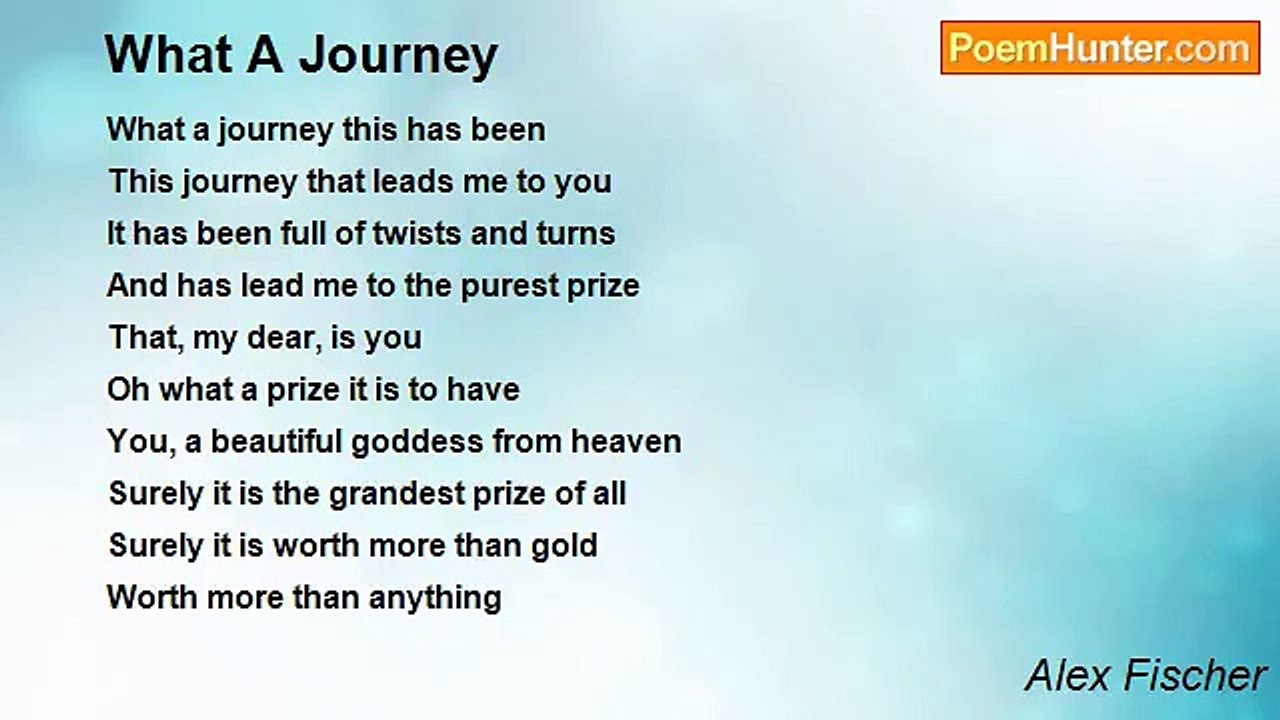 What A Journey

PoemHunter.com

What a journey this has been
This journey that leads me to you
It has been full of twists and turns
And has lead me to the purest prize
That, my dear, is you
Oh what a prize it is to have
You, a beautiful goddess from heaven
Surely it is the grandest prize of all
Surely it is worth more than gold
Worth more than anything

Alex Fischer